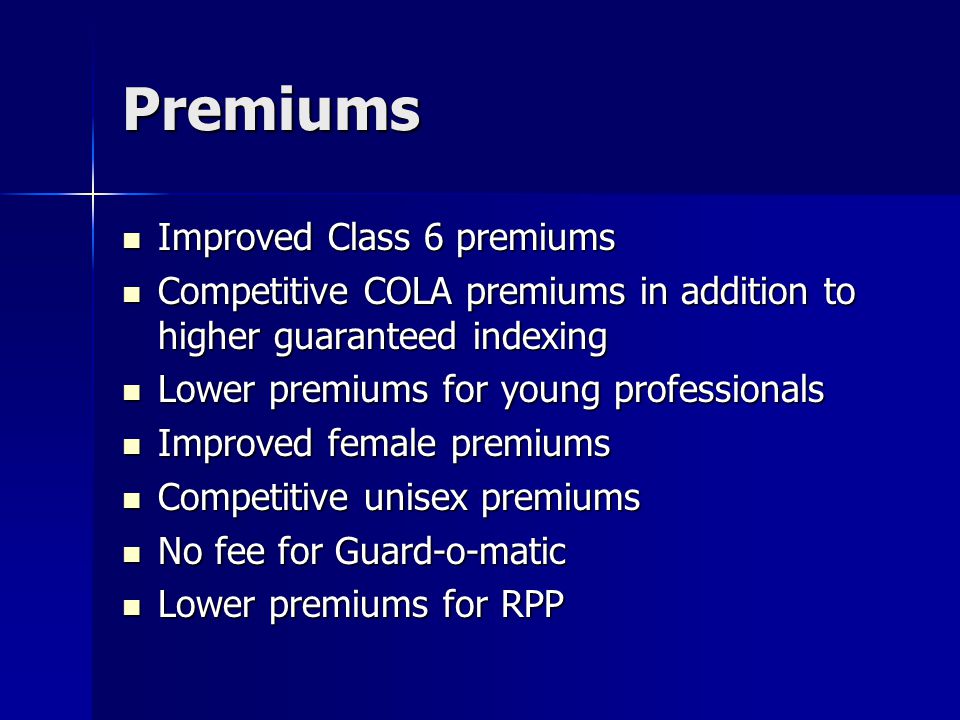 Premiums

- Improved Class 6 premiums
- Competitive COLA premiums in addition to higher guaranteed indexing
- Lower premiums for young professionals
- Improved female premiums
- Competitive unisex premiums
- No fee for Guard-o-matic
- Lower premiums for RPP